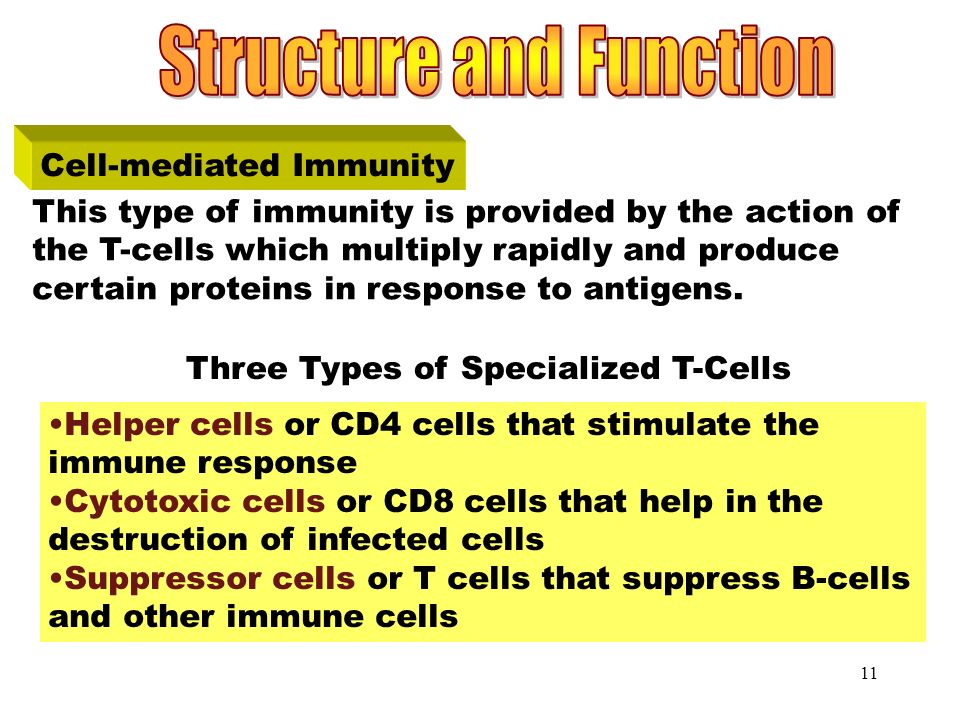 Structure and Function

Cell-mediated Immunity

This type of immunity is provided by the action of the T-cells which multiply rapidly and produce certain proteins in response to antigens.

Three Types of Specialized T-Cells

•Helper cells or CD4 cells that stimulate the immune response
•Cytotoxic cells or CD8 cells that help in the destruction of infected cells
•Suppressor cells or T cells that suppress B-cells and other immune cells

11